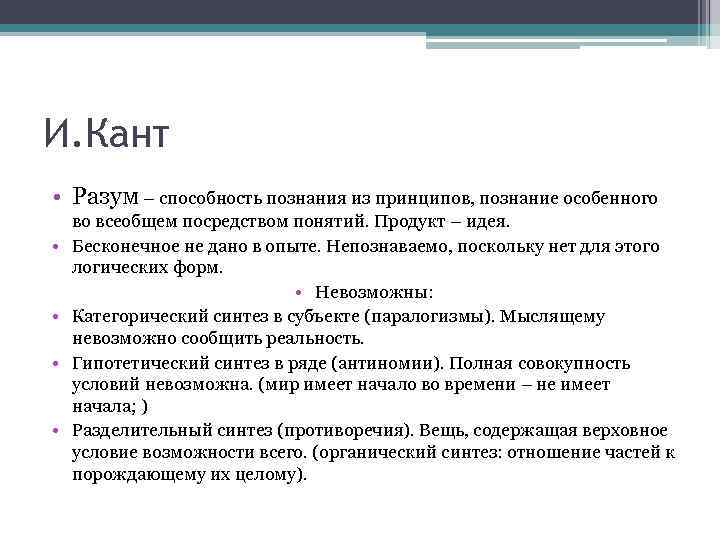 И.Кант

• Разум – способность познания из принципов, познание особенного во всеобщем посредством понятий. Продукт – идея.
• Бесконечное не дано в опыте. Непознаваемо, поскольку нет для этого логических форм.
• Невозможны:
• Категорический синтез в субъекте (паралогизмы). Мыслящему невозможно сообщить реальность.
• Гипотетический синтез в ряде (антиномии). Полная совокупность условий невозможна. (мир имеет начало во времени – не имеет начала; )
• Разделительный синтез (противоречия). Вещь, содержащая верховное условие возможности всего. (органический синтез: отношение частей к порождающему их целому).